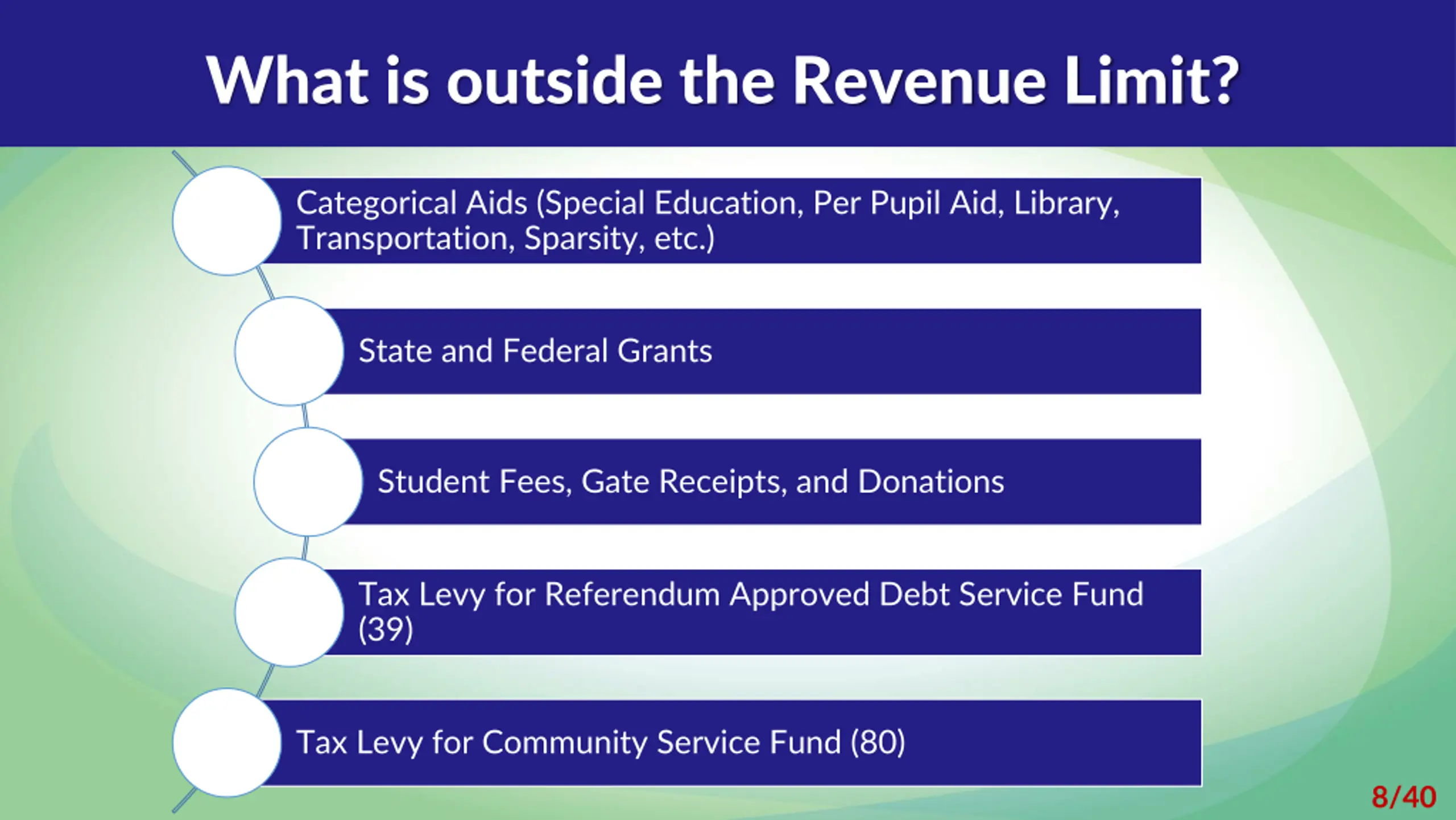 What is outside the Revenue Limit?

Categorical Aids (Special Education, Per Pupil Aid, Library, Transportation, Sparsity, etc.)

State and Federal Grants

Student Fees, Gate Receipts, and Donations

Tax Levy for Referendum Approved Debt Service Fund (39)

Tax Levy for Community Service Fund (80)

8/40